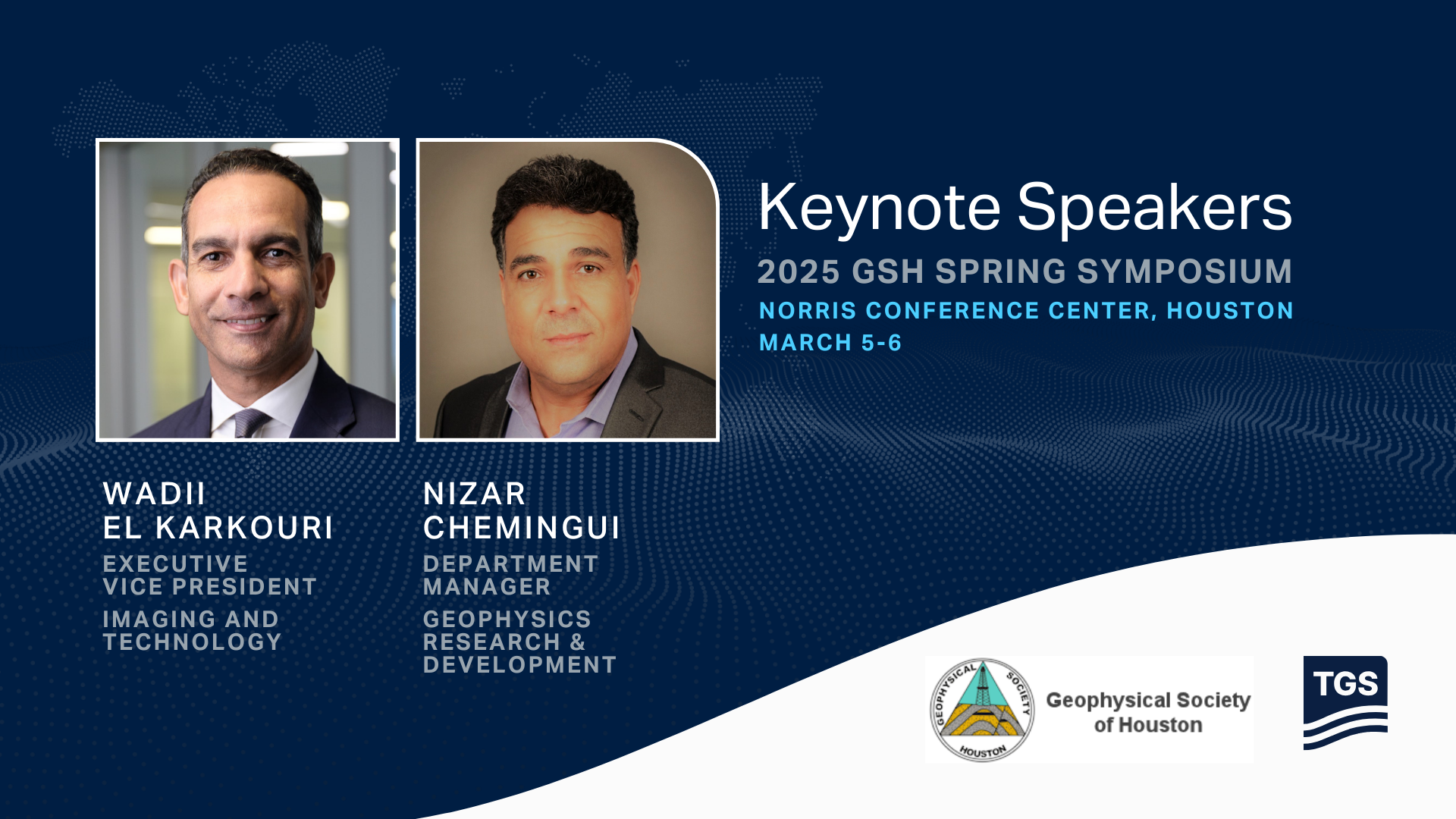 Keynote Speakers

2025 GSH SPRING SYMPOSIUM

NORRIS CONFERENCE CENTER, HOUSTON

MARCH 5-6

WADII
EL KARKOURI

EXECUTIVE
VICE PRESIDENT

IMAGING AND
TECHNOLOGY

NIZAR
CHEMINGUI

DEPARTMENT
MANAGER

GEOPHYSICS
RESEARCH &
DEVELOPMENT

GEOPHYSICAL SOCIETY HOUSTON

Geophysical Society of Houston

TGS